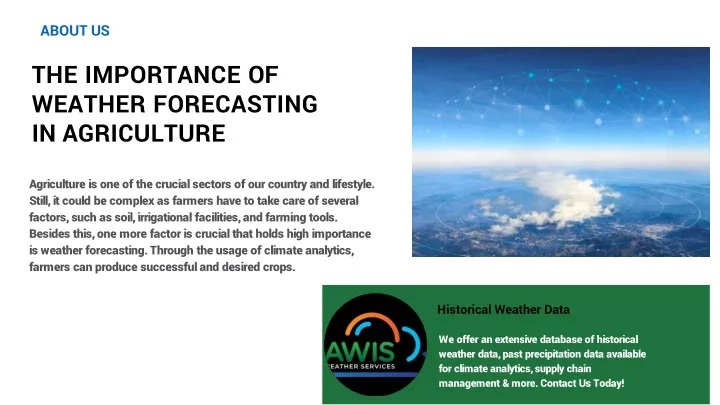 ABOUT US

THE IMPORTANCE OF WEATHER FORECASTING IN AGRICULTURE

Agriculture is one of the crucial sectors of our country and lifestyle. Still, it could be complex as farmers have to take care of several factors, such as soil, irrigational facilities, and farming tools. Besides this, one more factor is crucial that holds high importance is weather forecasting. Through the usage of climate analytics, farmers can produce successful and desired crops.

AWIS
EATHER SERVICES

Historical Weather Data

We offer an extensive database of historical weather data, past precipitation data available for climate analytics, supply chain management & more. Contact Us Today!